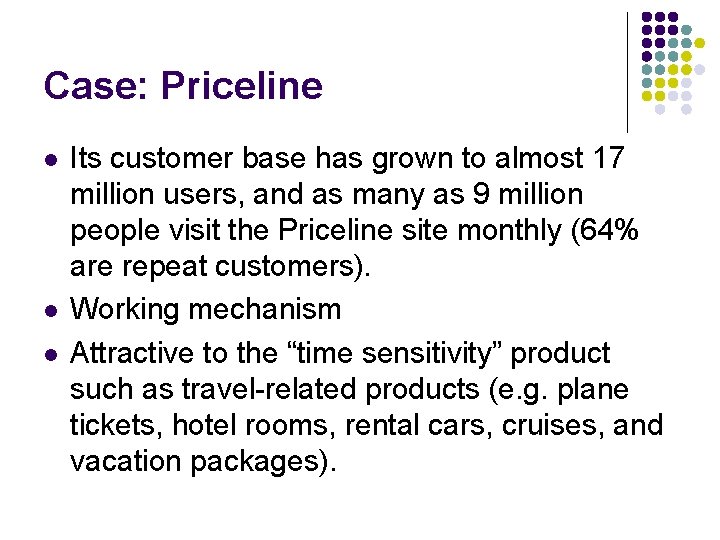 Case: Priceline

- Its customer base has grown to almost 17 million users, and as many as 9 million people visit the Priceline site monthly (64% are repeat customers).
- Working mechanism
- Attractive to the “time sensitivity” product such as travel-related products (e.g. plane tickets, hotel rooms, rental cars, cruises, and vacation packages).